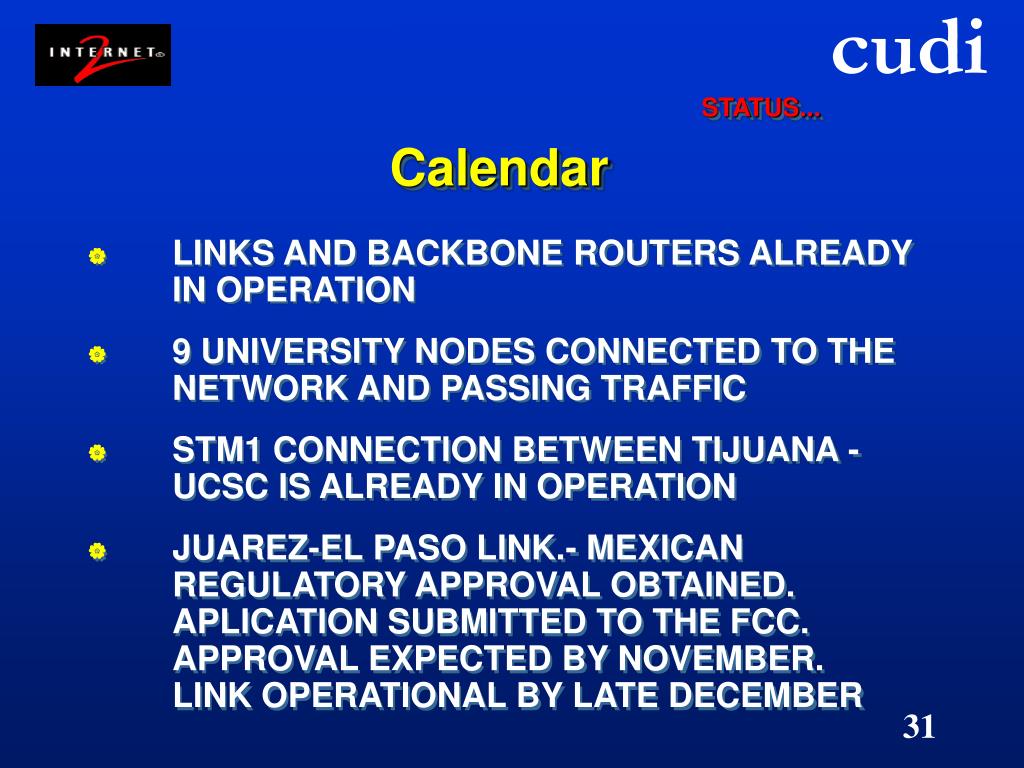 INTERNET 2

cudi

STATUS...

Calendar

LINKS AND BACKBONE ROUTERS ALREADY IN OPERATION

9 UNIVERSITY NODES CONNECTED TO THE NETWORK AND PASSING TRAFFIC

STM1 CONNECTION BETWEEN TIJUANA - UCSC IS ALREADY IN OPERATION

JUAREZ-EL PASO LINK.- MEXICAN REGULATORY APPROVAL OBTAINED. APLICATION SUBMITTED TO THE FCC. APPROVAL EXPECTED BY NOVEMBER. LINK OPERATIONAL BY LATE DECEMBER

31